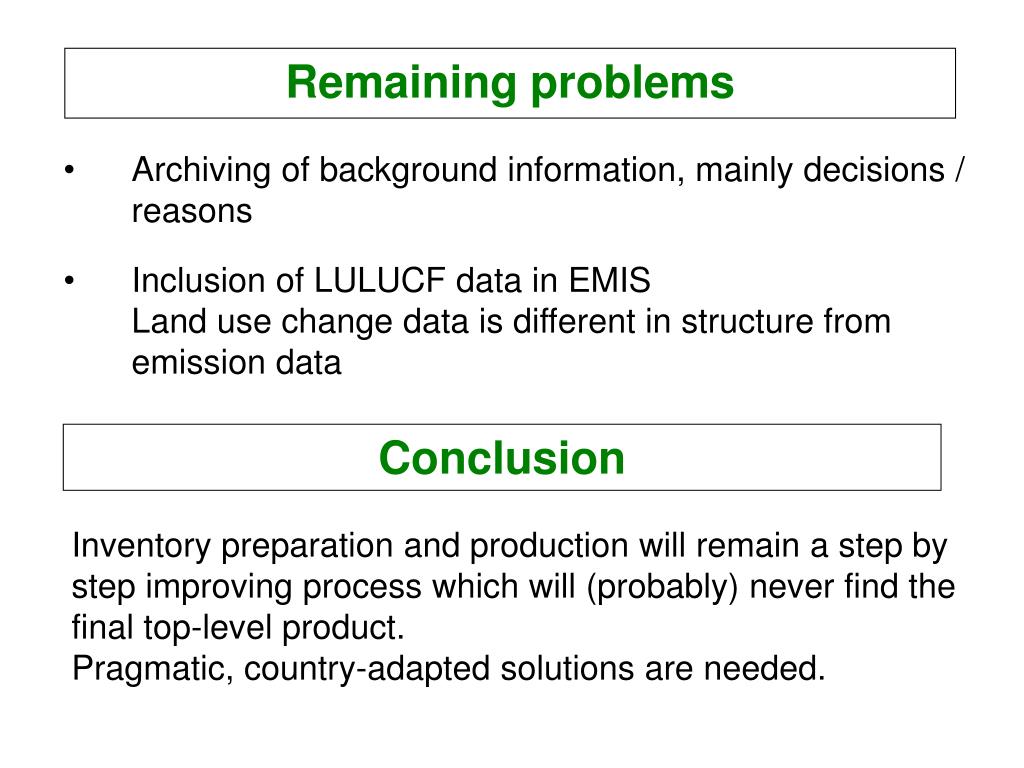 Remaining problems

• Archiving of background information, mainly decisions / reasons

• Inclusion of LULUCF data in EMIS
Land use change data is different in structure from emission data

Conclusion

Inventory preparation and production will remain a step by step improving process which will (probably) never find the final top-level product.
Pragmatic, country-adapted solutions are needed.